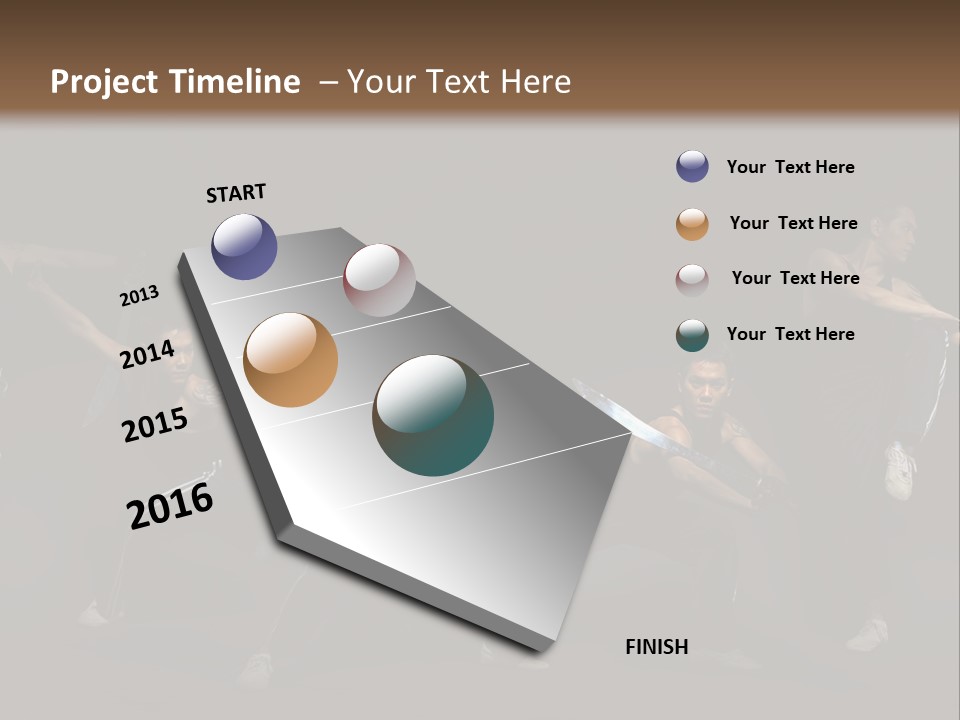 Project Timeline – Your Text Here

START

2013

2014

2015

2016

FINISH

Your Text Here

Your Text Here

Your Text Here

Your Text Here